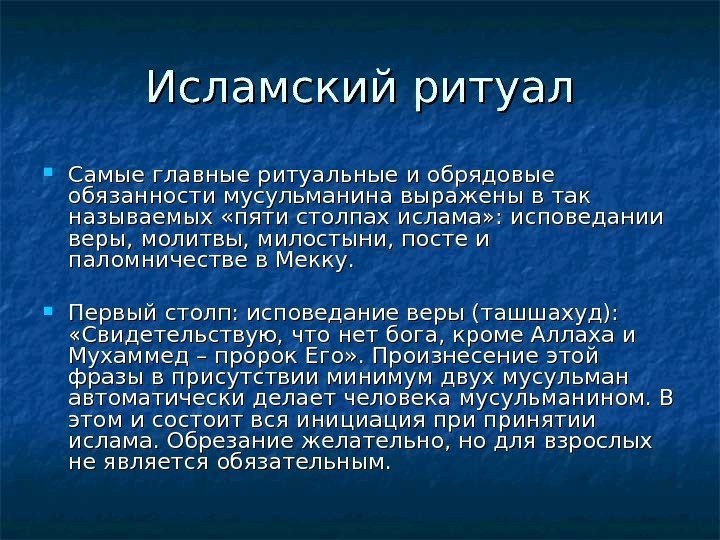 Исламский ритуал

Самые главные ритуальные и обрядовые обязанности мусульманина выражены в так называемых «пяти столпах ислама»: исповедании веры, молитвы, милостыни, посте и паломничестве в Мекку.

Первый столп: исповедание веры (ташшахуд): «Свидетельствую, что нет бога, кроме Аллаха и Мухаммед – пророк Его». Произнесение этой фразы в присутствии минимум двух мусульман автоматически делает человека мусульманином. В этом и состоит вся инициация при принятии ислама. Обрезание желательно, но для взрослых не является обязательным.